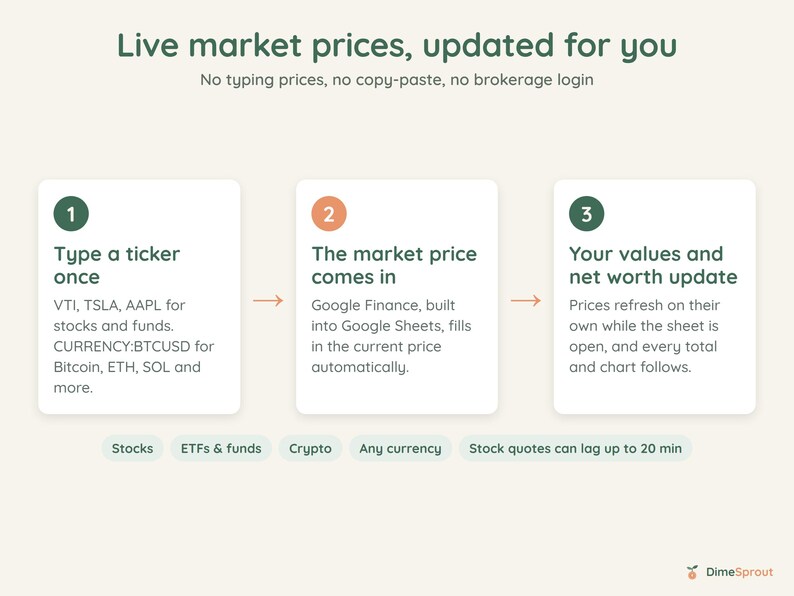 Live market prices, updated for you

No typing prices, no copy-paste, no brokerage login

1

Type a ticker once

VTI, TSLA, AAPL for stocks and funds. CURRENCY:BTCUSD for Bitcoin, ETH, SOL and more.

2

The market price comes in

Google Finance, built into Google Sheets, fills in the current price automatically.

3

Your values and net worth update

Prices refresh on their own while the sheet is open, and every total and chart follows.

Stocks

ETFs & funds

Crypto

Any currency

Stock quotes can lag up to 20 min

DimeSprout